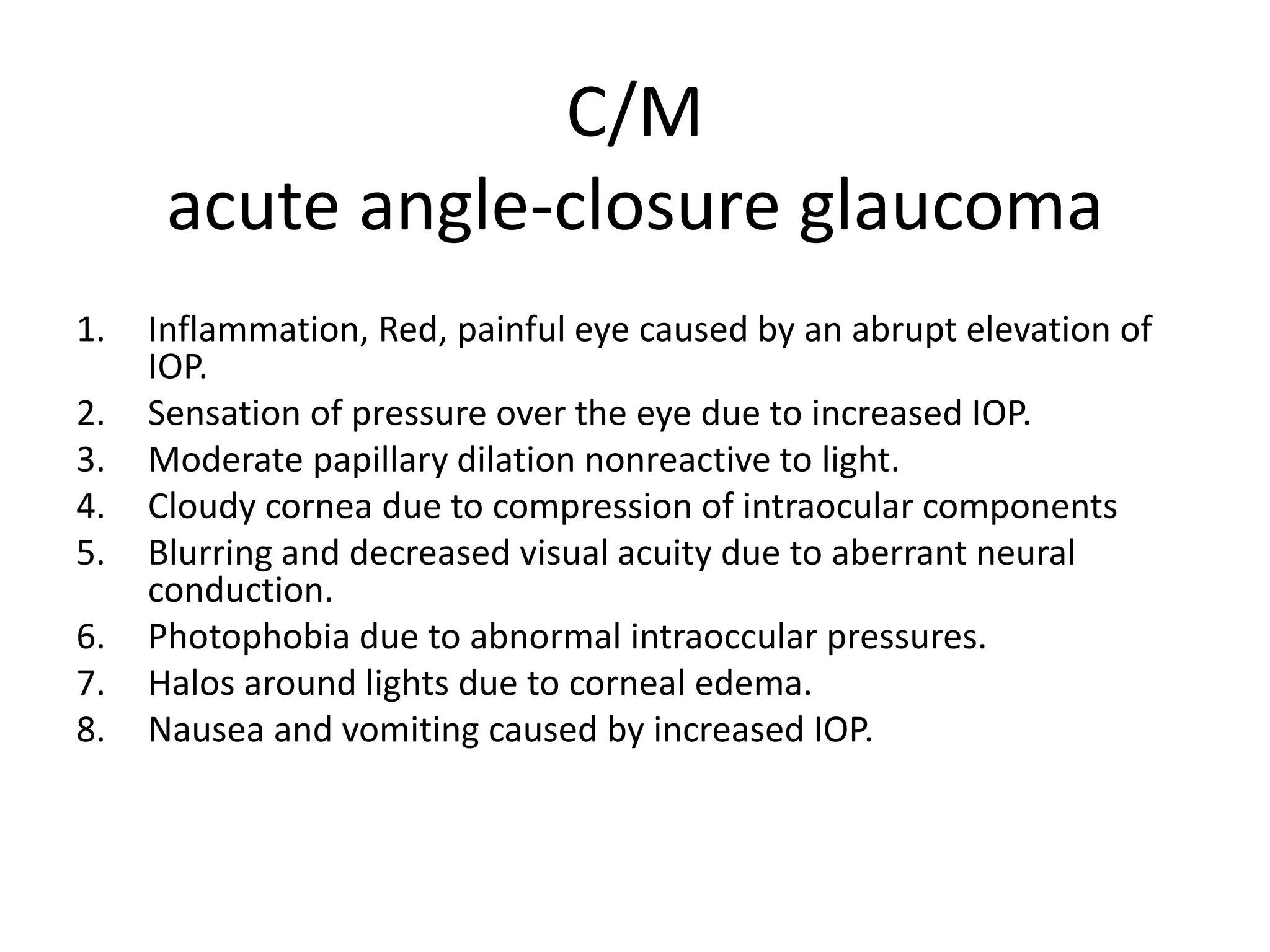 C/M
acute angle-closure glaucoma

1. Inflammation, Red, painful eye caused by an abrupt elevation of IOP.
2. Sensation of pressure over the eye due to increased IOP.
3. Moderate papillary dilation nonreactive to light.
4. Cloudy cornea due to compression of intraocular components
5. Blurring and decreased visual acuity due to aberrant neural conduction.
6. Photophobia due to abnormal intraoccular pressures.
7. Halos around lights due to corneal edema.
8. Nausea and vomiting caused by increased IOP.